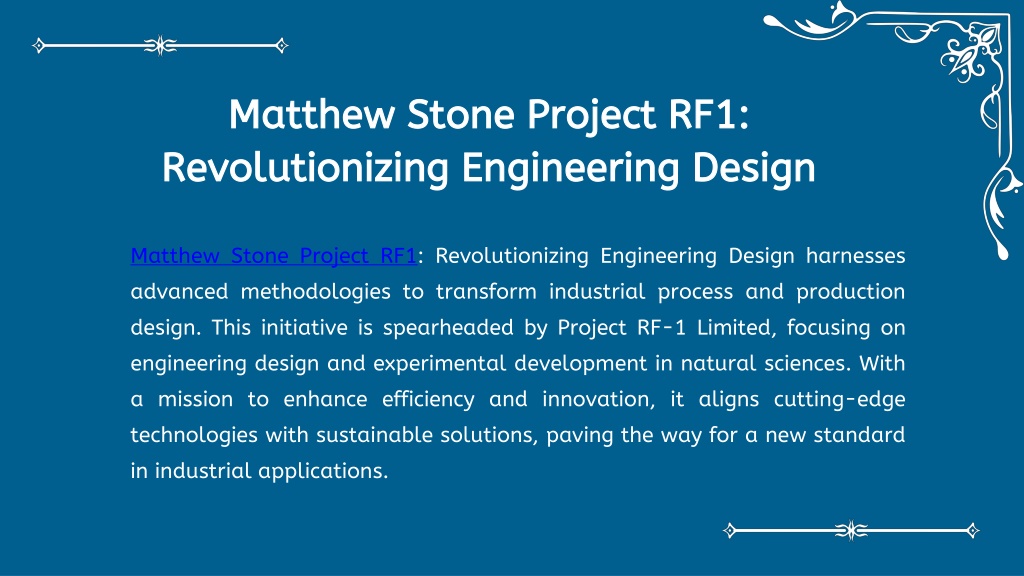 Matthew Stone Project RF1: Revolutionizing Engineering Design

Matthew Stone Project RF1: Revolutionizing Engineering Design harnesses advanced methodologies to transform industrial process and production design. This initiative is spearheaded by Project RF-1 Limited, focusing on engineering design and experimental development in natural sciences. With a mission to enhance efficiency and innovation, it aligns cutting-edge technologies with sustainable solutions, paving the way for a new standard in industrial applications.